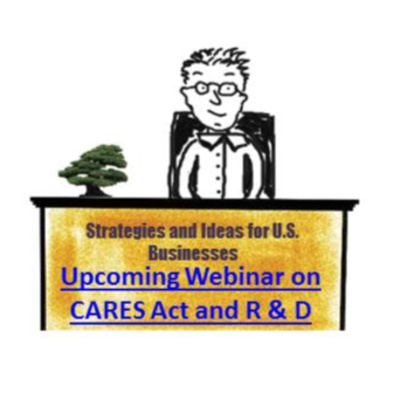 Strategies and Ideas for U.S. Businesses

Upcoming Webinar on CARES Act and R & D